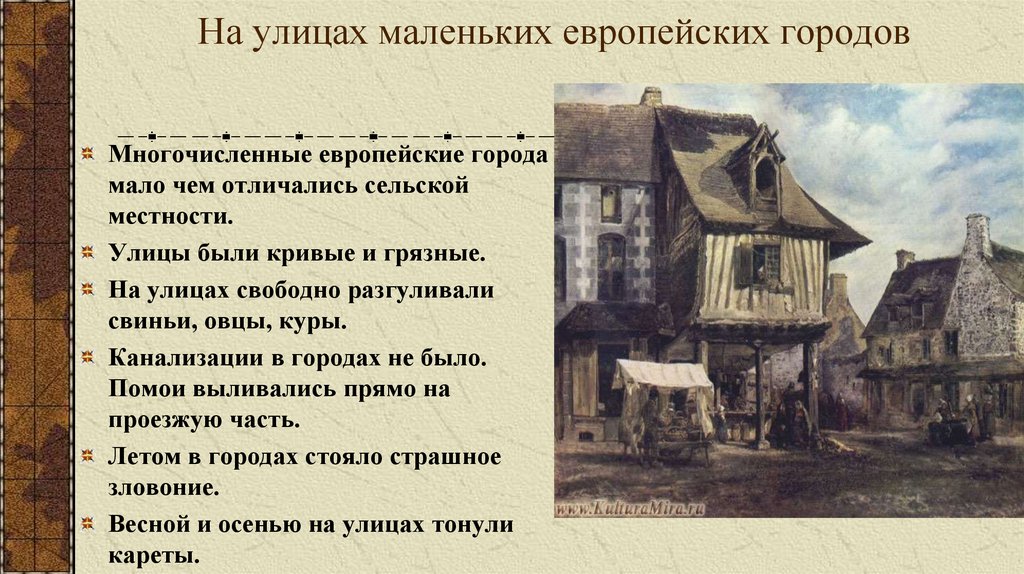 На улицах маленьких европейских городов

Многочисленные европейские города мало чем отличались сельской местности.

Улицы были кривые и грязные.

На улицах свободно разгуливали свиньи, овцы, куры.

Канализации в городах не было. Помои выливались прямо на проезжую часть.

Летом в городах стояло страшное зловоние.

Весной и осенью на улицах тонули кареты.

www.KulturaMira.ru